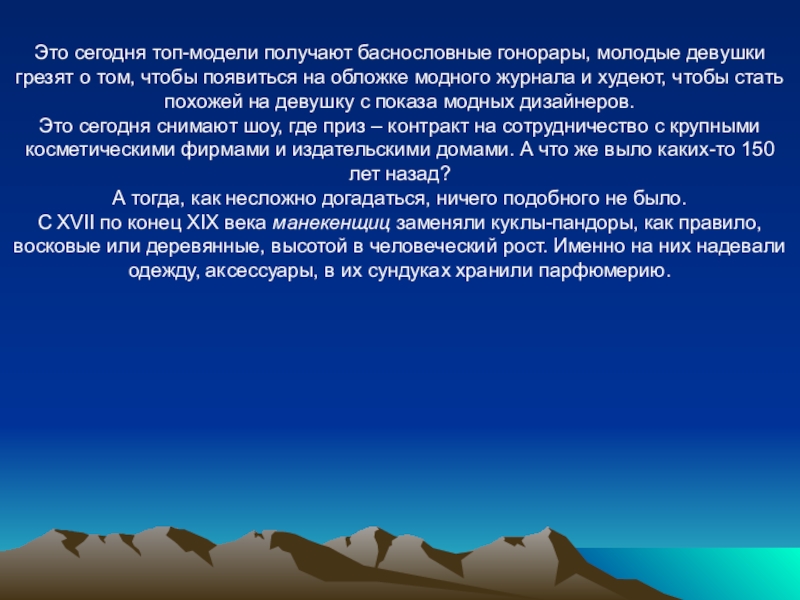 Это сегодня топ-модели получают баснословные гонорары, молодые девушки грезят о том, чтобы появиться на обложке модного журнала и худеют, чтобы стать похожей на девушку с показа модных дизайнеров.
Это сегодня снимают шоу, где приз – контракт на сотрудничество с крупными косметическими фирмами и издательскими домами. А что же выло каких-то 150 лет назад?
А тогда, как несложно догадаться, ничего подобного не было.
С XVII по конец XIX века манекенщиц заменяли куклы-пандоры, как правило, восковые или деревянные, высотой в человеческий рост. Именно на них надевали одежду, аксессуары, в их сундуках хранили парфюмерию.